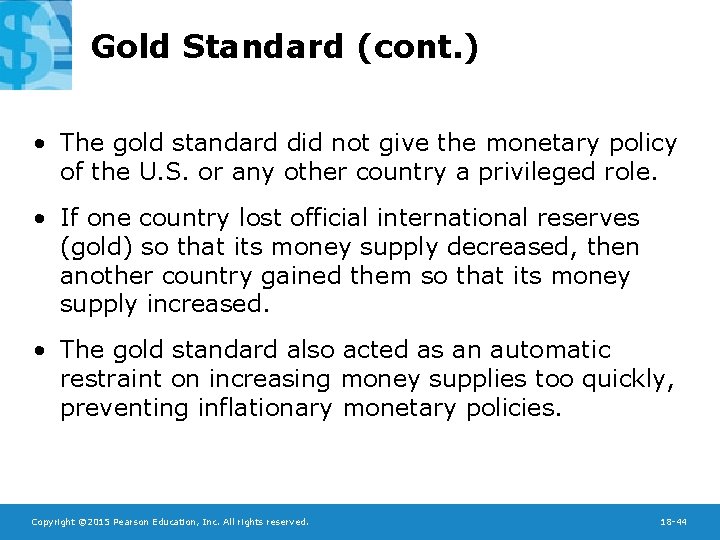 Gold Standard (cont.)

• The gold standard did not give the monetary policy of the U.S. or any other country a privileged role.

• If one country lost official international reserves (gold) so that its money supply decreased, then another country gained them so that its money supply increased.

• The gold standard also acted as an automatic restraint on increasing money supplies too quickly, preventing inflationary monetary policies.

Copyright ©2015 Pearson Education, Inc. All rights reserved.

18-44